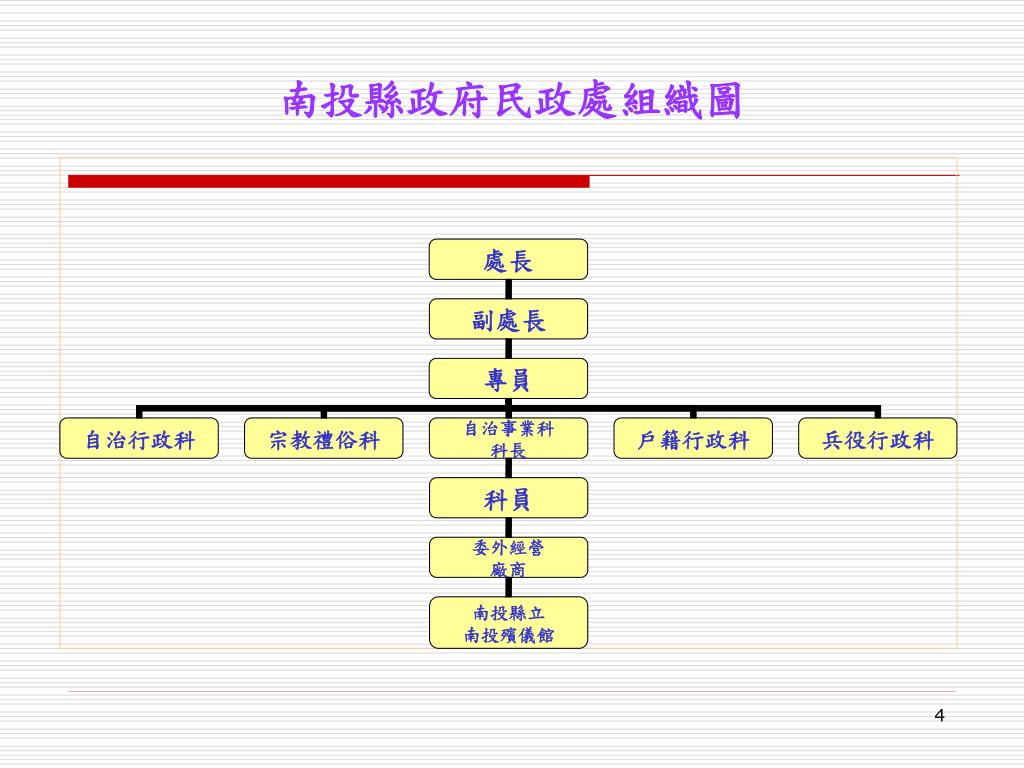 南投縣政府民政處組織圖

處長

副處長

專員

自治行政科

宗教禮俗科

自治事業科
科長

戶籍行政科

兵役行政科

科員

委外經營
廠商

南投縣立
南投殯儀館

4